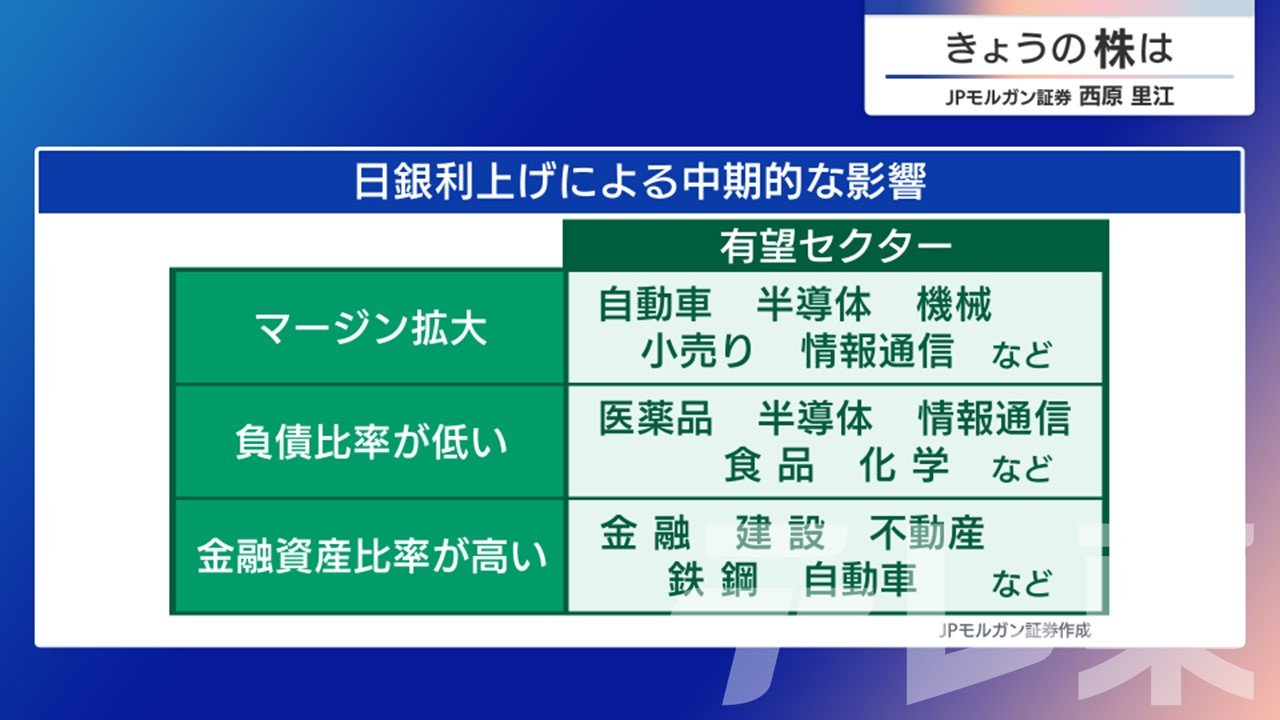 きょうの株は
JPモルガン証券 西原 里江

日銀利上げによる中期的な影響

| | 有望セクター |
|---|---|
| マージン拡大 | 自動車 半導体 機械 小売り 情報通信 など |
| 負債比率が低い | 医薬品 半導体 情報通信 食品 化学 など |
| 金融資産比率が高い | 金融 建設 不動産 鉄鋼 自動車 など |

JPモルガン証券作成